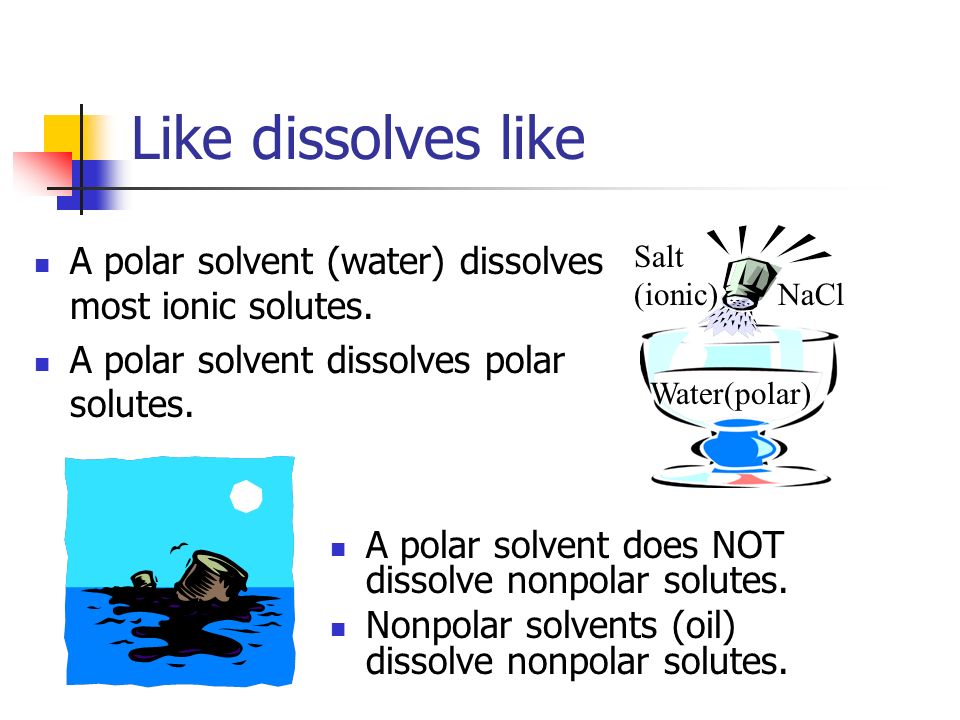 Like dissolves like

- A polar solvent (water) dissolves most ionic solutes.
- A polar solvent dissolves polar solutes.

Salt (ionic) NaCl

Water(polar)

- A polar solvent does NOT dissolve nonpolar solutes.
- Nonpolar solvents (oil) dissolve nonpolar solutes.